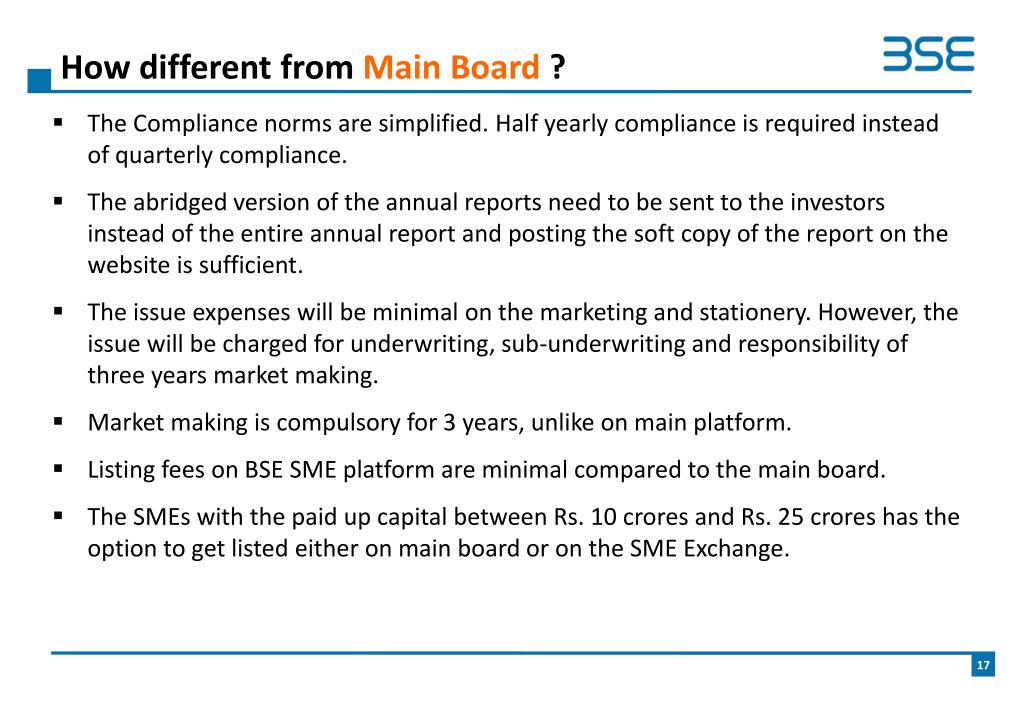 How different from Main Board ?

BSE

▪ The Compliance norms are simplified. Half yearly compliance is required instead of quarterly compliance.

▪ The abridged version of the annual reports need to be sent to the investors instead of the entire annual report and posting the soft copy of the report on the website is sufficient.

▪ The issue expenses will be minimal on the marketing and stationery. However, the issue will be charged for underwriting, sub-underwriting and responsibility of three years market making.

▪ Market making is compulsory for 3 years, unlike on main platform.

▪ Listing fees on BSE SME platform are minimal compared to the main board.

▪ The SMEs with the paid up capital between Rs. 10 crores and Rs. 25 crores has the option to get listed either on main board or on the SME Exchange.

17